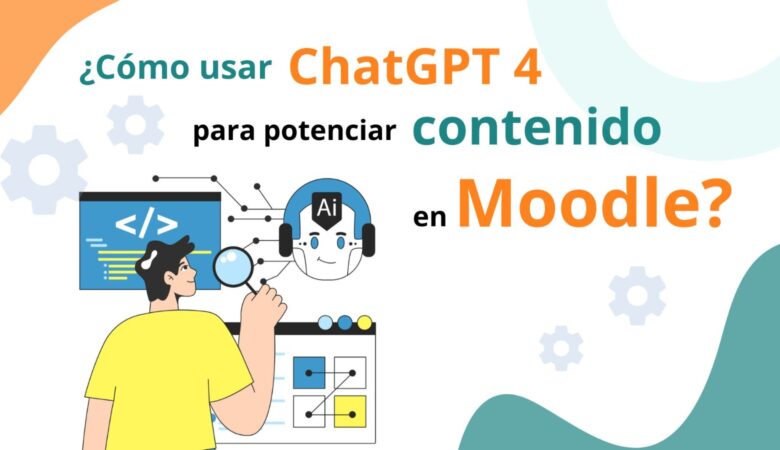 ¿Cómo usar ChatGPT 4 para potenciar contenido en Moodle?

</>

Ai